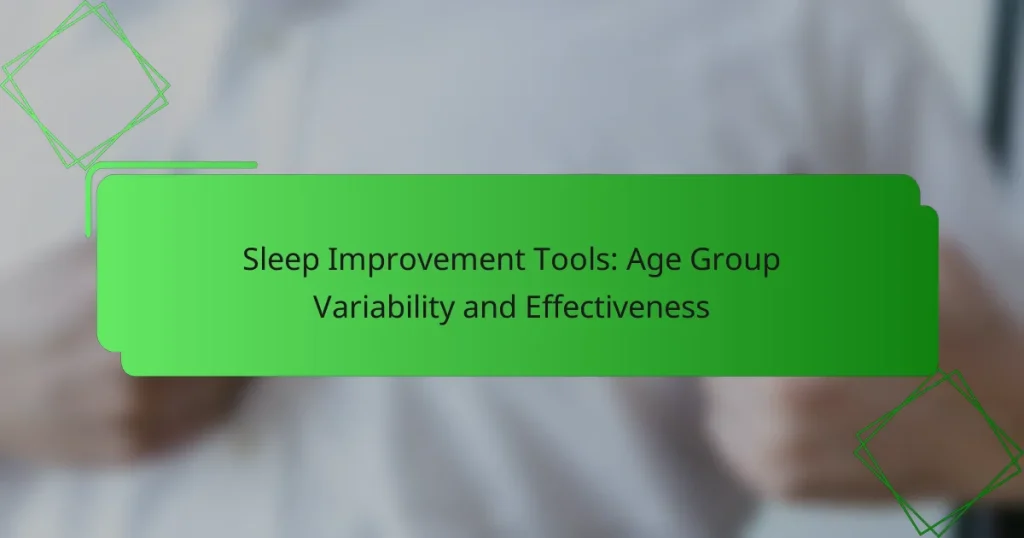 Sleep Improvement Tools: Age Group Variability and Effectiveness